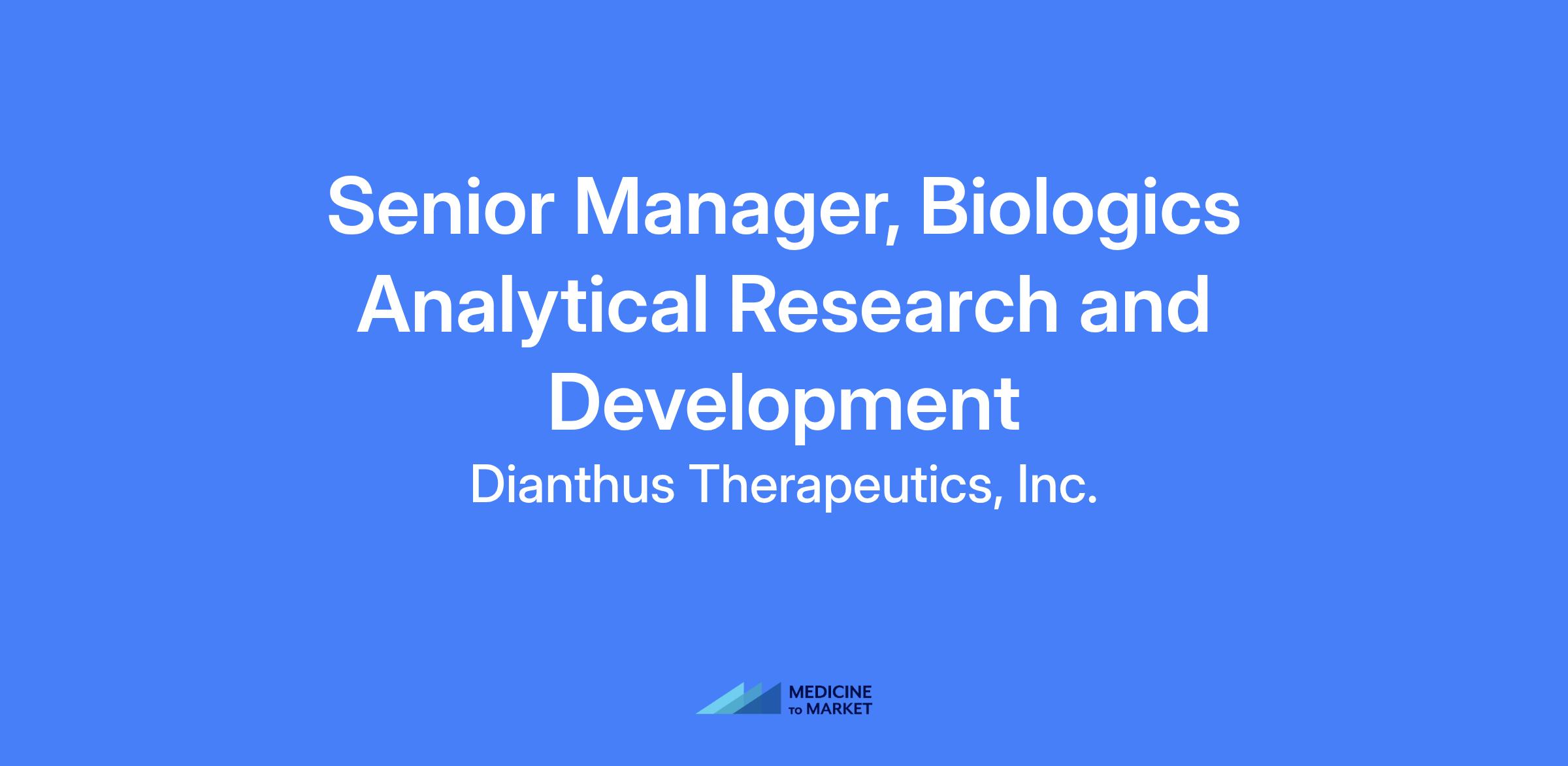 Senior Manager, Biologics Analytical Research and Development

Dianthus Therapeutics, Inc.

MEDICINE
TO MARKET